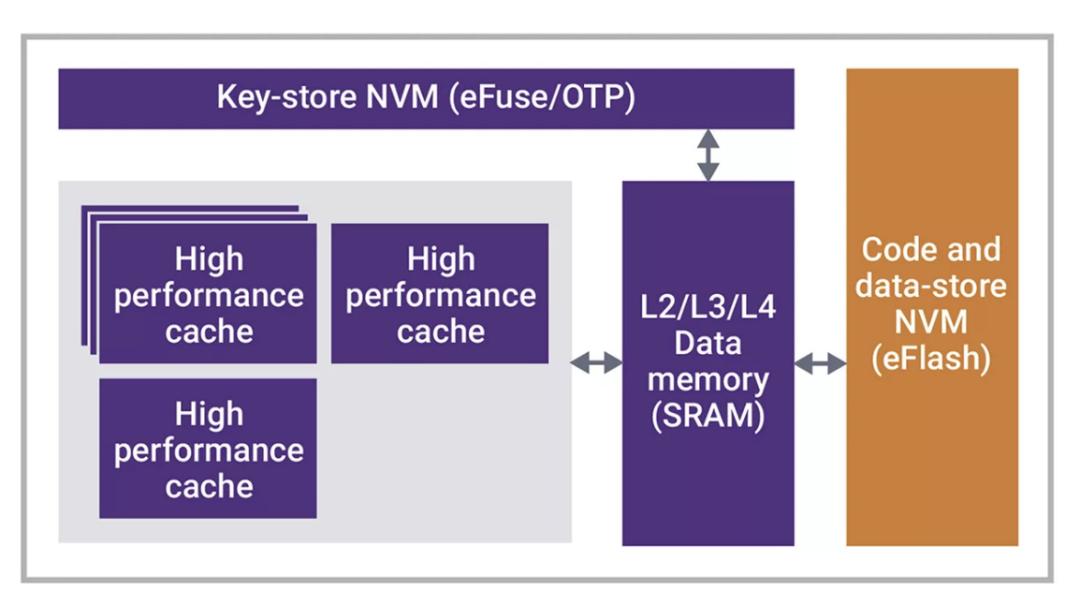 Key-store NVM (eFuse/OTP)

High performance cache

High performance cache

High performance cache

L2/L3/L4 Data memory (SRAM)

Code and data-store NVM (eFlash)